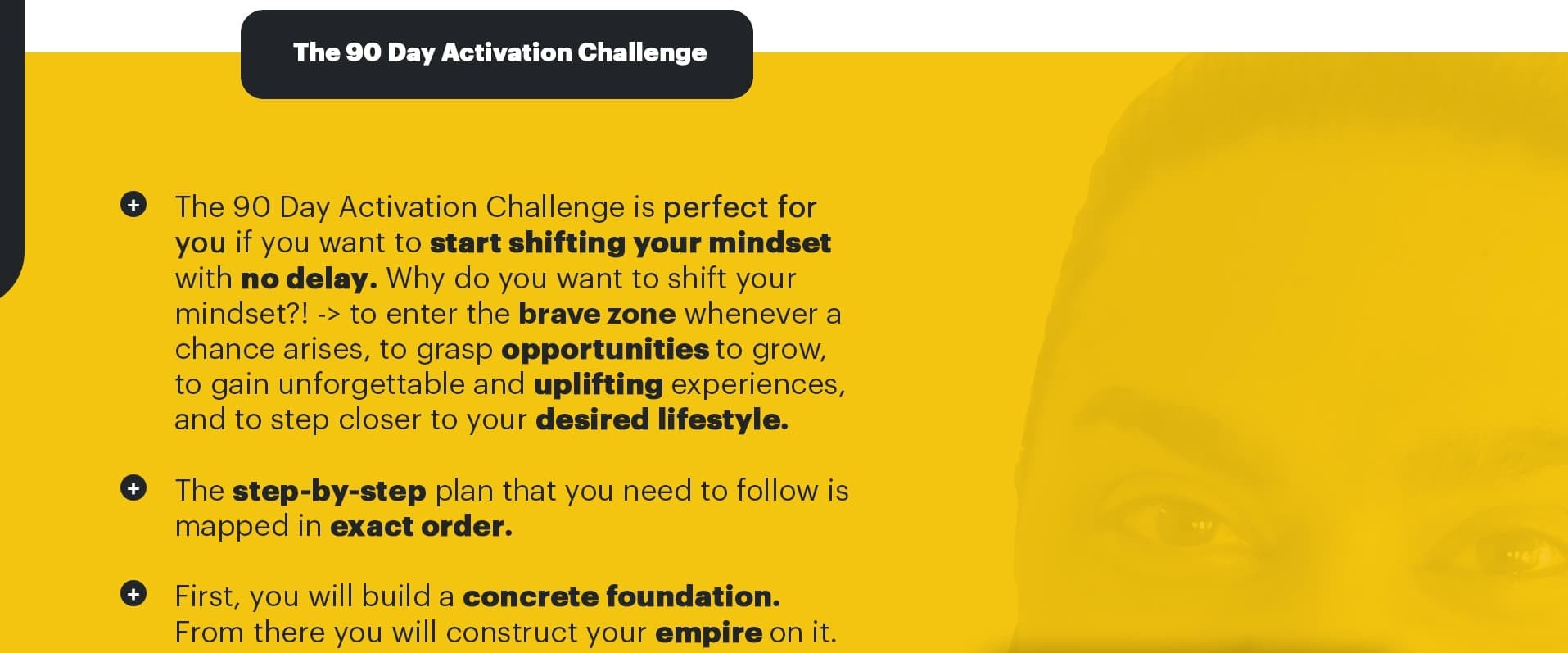 The 90 Day Activation Challenge

The 90 Day Activation Challenge is perfect for you if you want to start shifting your mindset with no delay. Why do you want to shift your mindset?! -> to enter the brave zone whenever a chance arises, to grasp opportunities to grow, to gain unforgettable and uplifting experiences, and to step closer to your desired lifestyle.

The step-by-step plan that you need to follow is mapped in exact order.

First, you will build a concrete foundation. From there you will construct your empire on it.